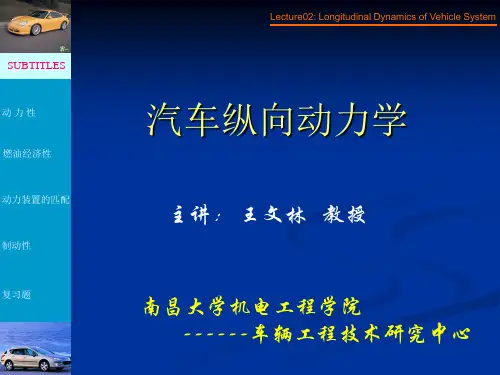 Lecture02: Longitudinal Dynamics of Vehicle System

SUBTITLES

动力性

燃油经济性

动力装置的匹配

制动性

复习题

汽车纵向动力学

主讲： 王文林 教授

南昌大学机电工程学院
------车辆工程技术研究中心